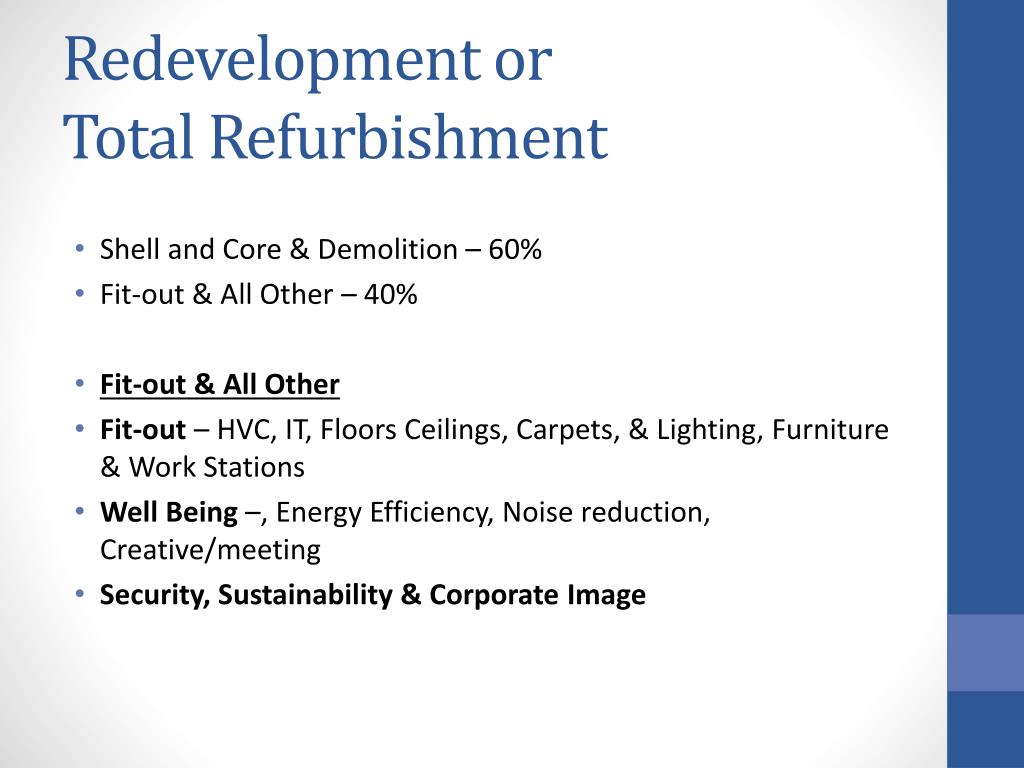 Redevelopment or
Total Refurbishment

• Shell and Core & Demolition – 60%
• Fit-out & All Other – 40%

• Fit-out & All Other
• Fit-out – HVC, IT, Floors Ceilings, Carpets, & Lighting, Furniture & Work Stations
• Well Being –, Energy Efficiency, Noise reduction, Creative/meeting
• Security, Sustainability & Corporate Image